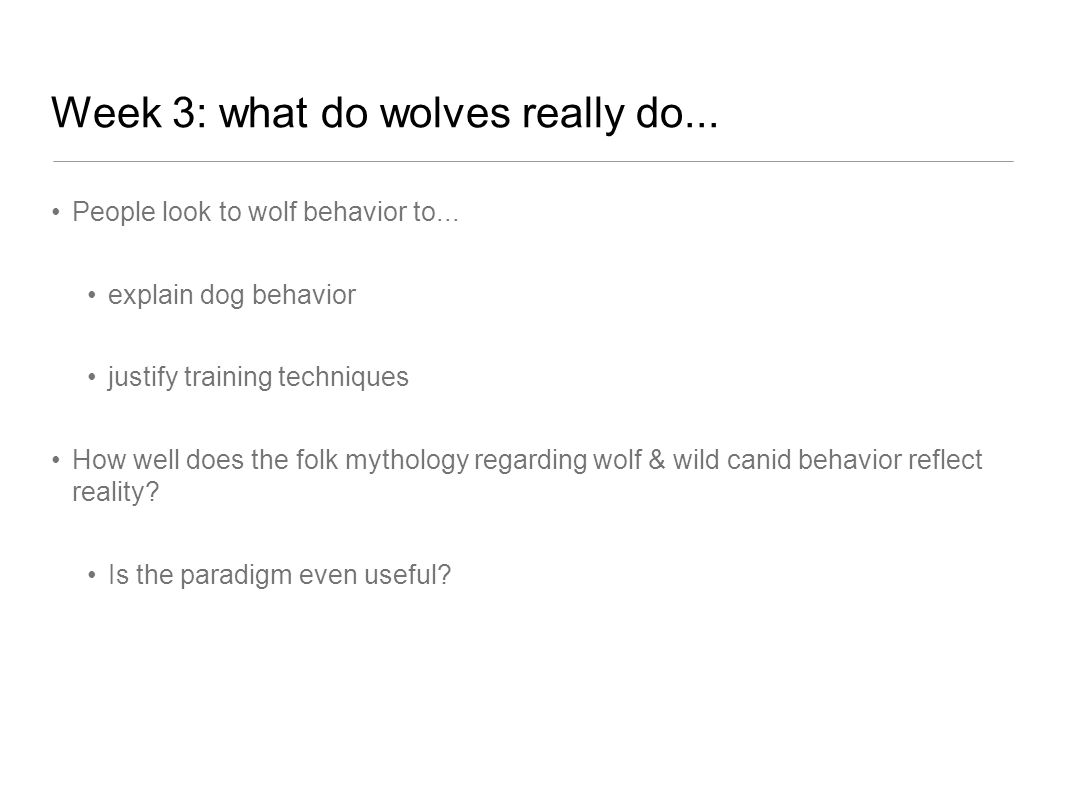 Week 3: what do wolves really do...

• People look to wolf behavior to...

• explain dog behavior

• justify training techniques

• How well does the folk mythology regarding wolf & wild canid behavior reflect reality?

• Is the paradigm even useful?